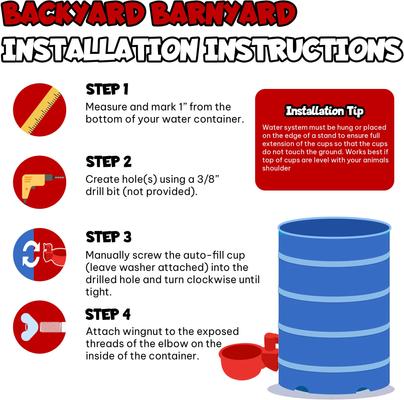 BACKYARD BARNYARD
INSTALLATION INSTRUCTIONS

STEP 1
Measure and mark 1" from the bottom of your water container.

STEP 2
Create hole(s) using a 3/8" drill bit (not provided).

STEP 3
Manually screw the auto-fill cup (leave washer attached) into the drilled hole and turn clockwise until tight.

STEP 4
Attach wingnut to the exposed threads of the elbow on the inside of the container.

Installation Tip
Water system must be hung or placed on the edge of a stand to ensure full extension of the cups so that the cups do not touch the ground. Works best if top of cups are level with your animals shoulder